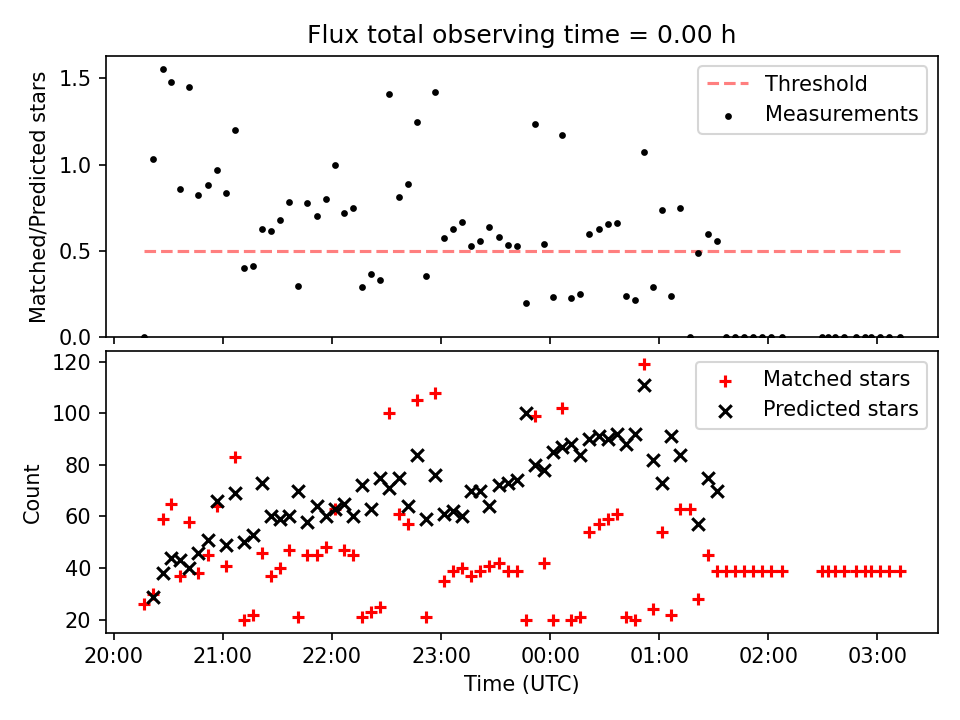 Flux total observing time = 0.00 h

Matched/Predicted stars

1.5
1.0
0.5
0.0

Threshold
Measurements

Count

120
100
80
60
40
20

Matched stars
Predicted stars

20:00
21:00
22:00
23:00
00:00
01:00
02:00
03:00

Time (UTC)